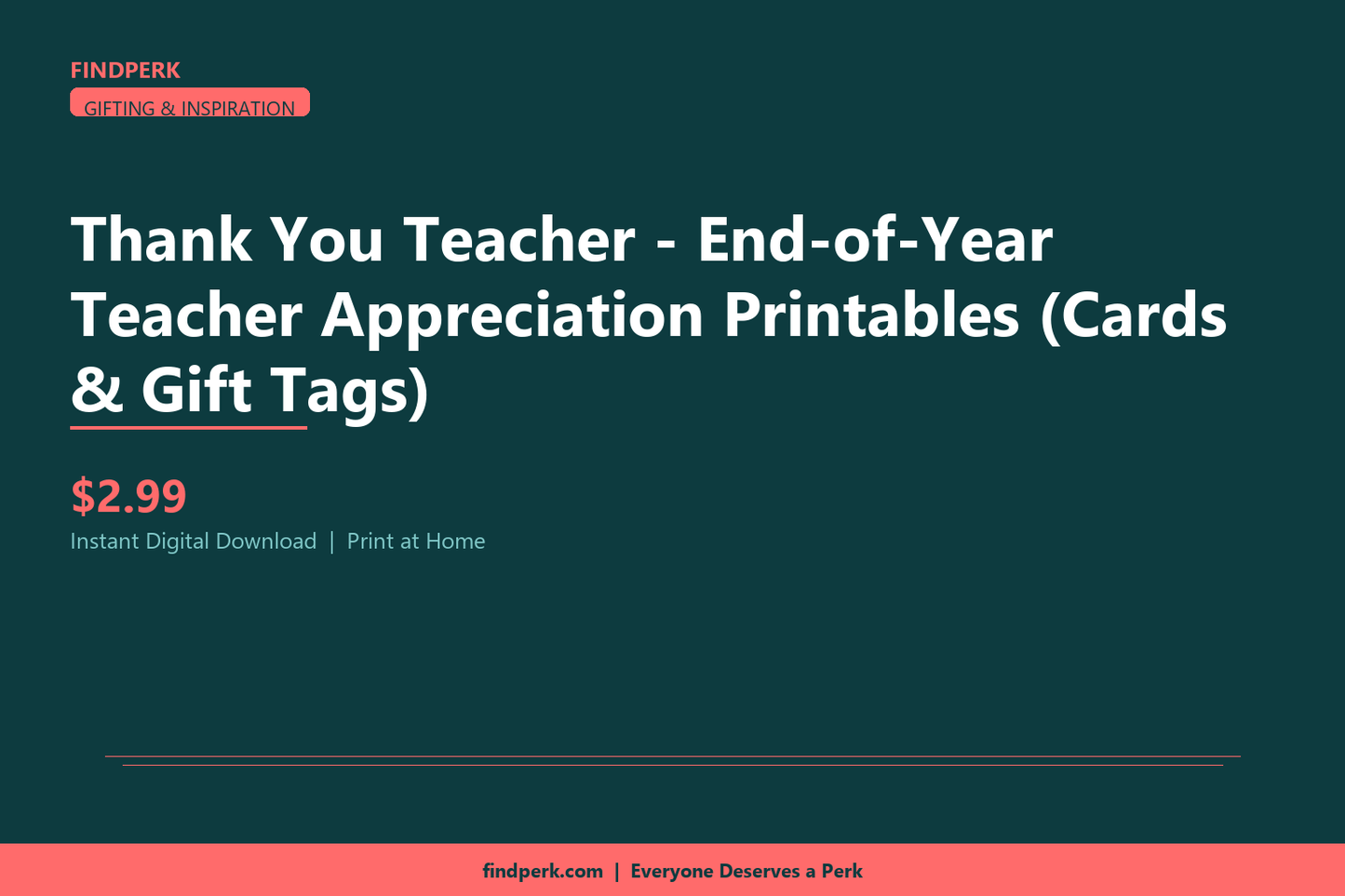 FINDPERK
GIFTING & INSPIRATION

Thank You Teacher - End-of-Year Teacher Appreciation Printables (Cards & Gift Tags)

$2.99
Instant Digital Download | Print at Home

findperk.com | Everyone Deserves a Perk